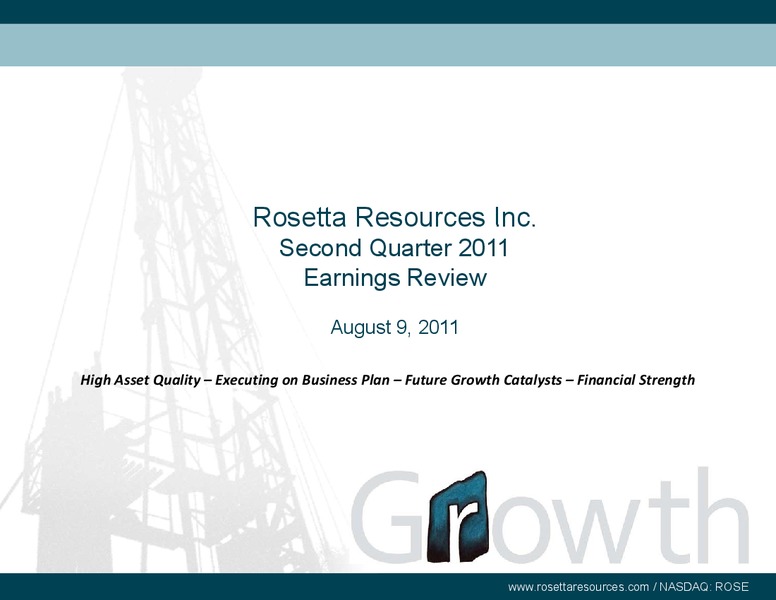 Rosetta Resources Inc.
Second Quarter 2011
Earnings Review

August 9, 2011

High Asset Quality – Executing on Business Plan – Future Growth Catalysts – Financial Strength

Growth

www.rosettaresources.com / NASDAQ: ROSE